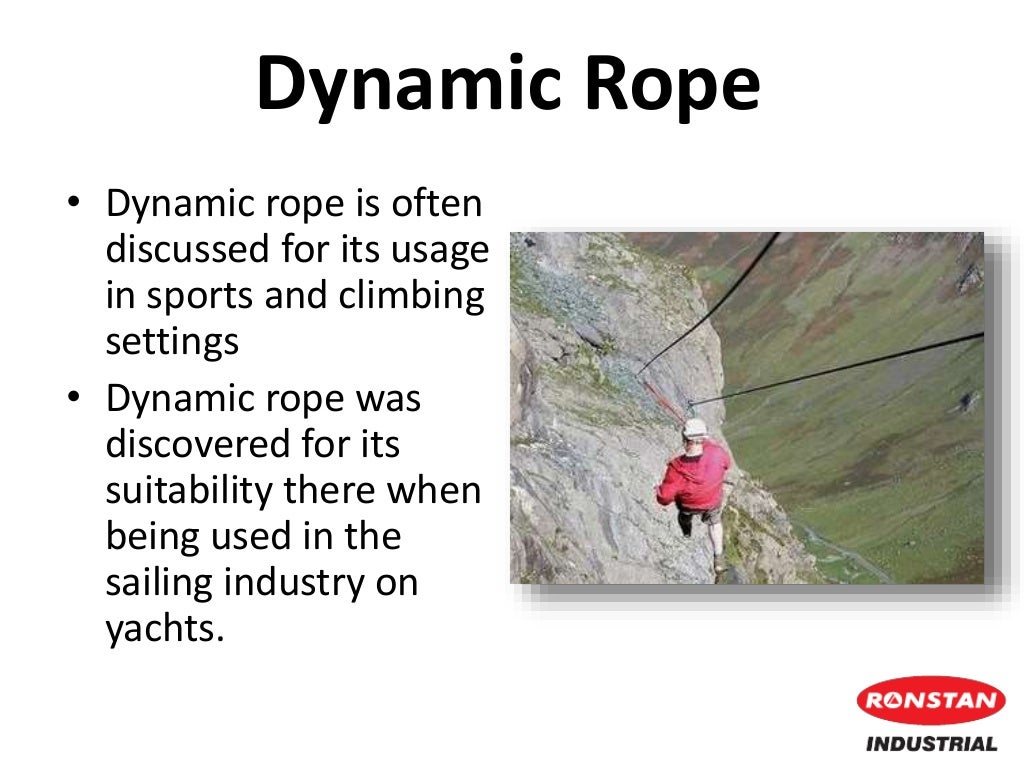 Dynamic Rope

• Dynamic rope is often discussed for its usage in sports and climbing settings
• Dynamic rope was discovered for its suitability there when being used in the sailing industry on yachts.

RONSTAN
INDUSTRIAL